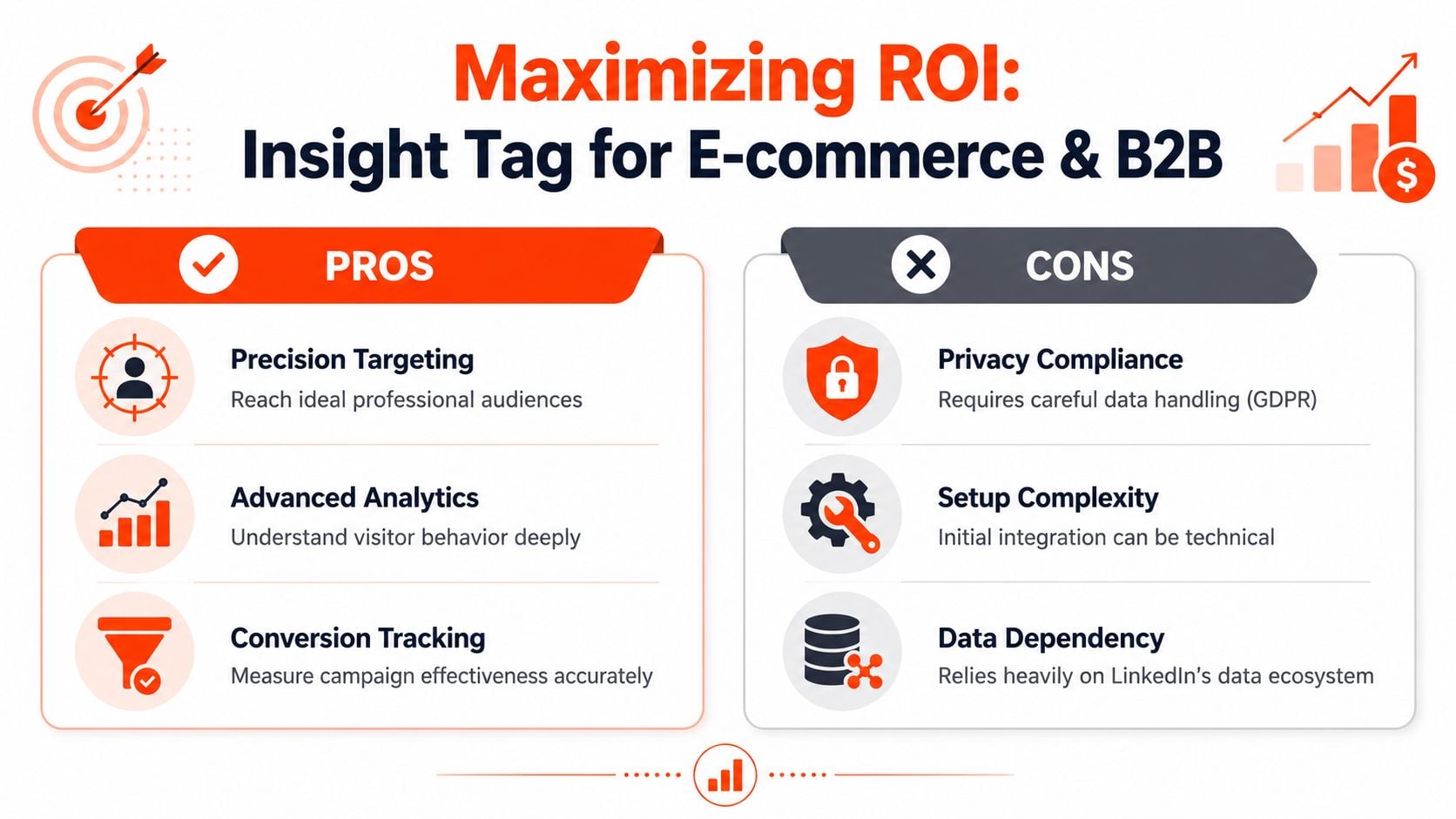 Maximizing ROI:
Insight Tag for E-commerce & B2B

PROS

Precision Targeting
Reach ideal professional audiences

Advanced Analytics
Understand visitor behavior deeply

Conversion Tracking
Measure campaign effectiveness accurately

CONS

Privacy Compliance
Requires careful data handling (GDPR)

Setup Complexity
Initial integration can be technical

Data Dependency
Relies heavily on LinkedIn's data ecosystem